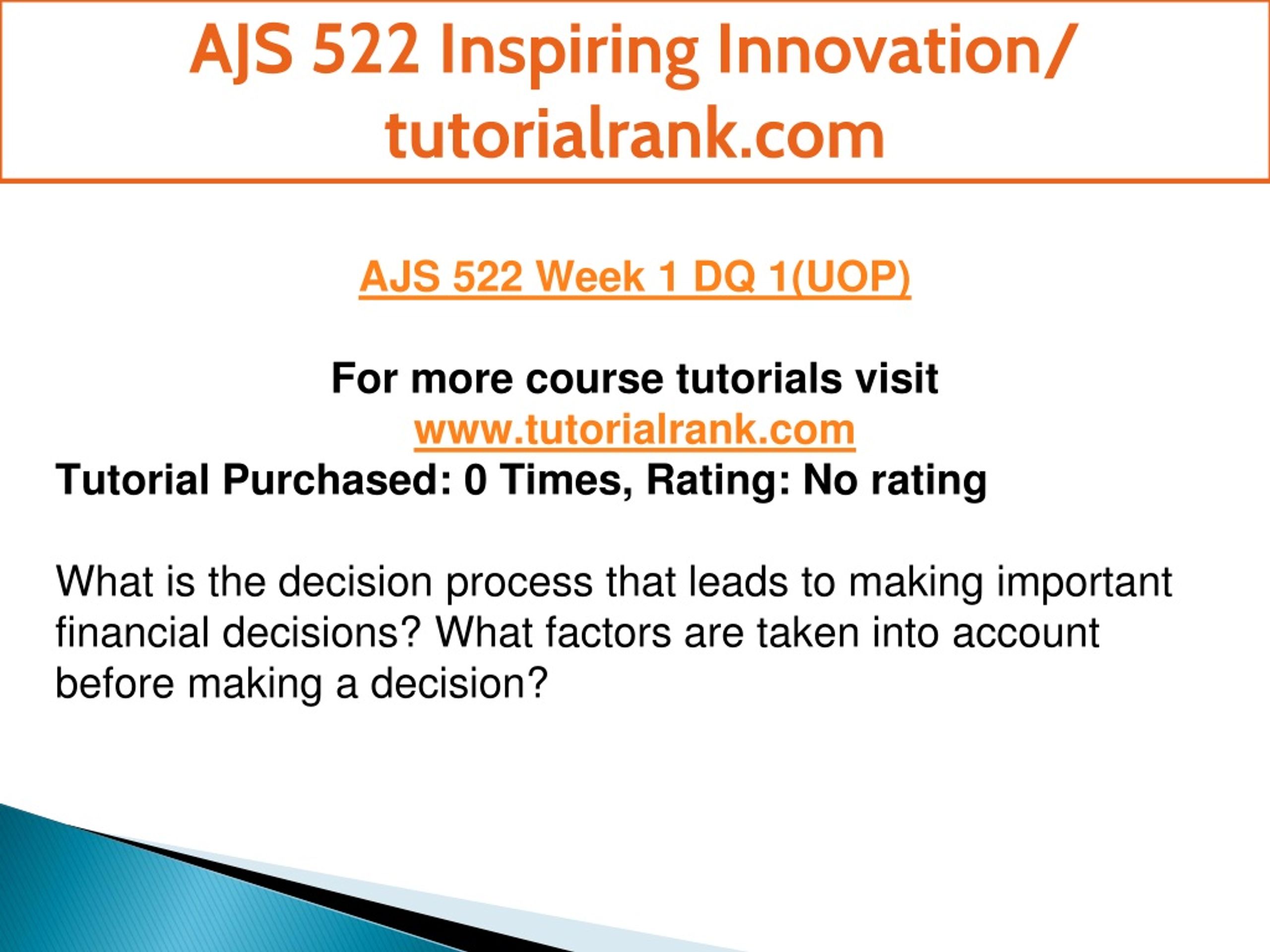 AJS 522 Inspiring Innovation/ tutorialrank.com

AJS 522 Week 1 DQ 1(UOP)

For more course tutorials visit
www.tutorialrank.com
Tutorial Purchased: 0 Times, Rating: No rating

What is the decision process that leads to making important financial decisions? What factors are taken into account before making a decision?